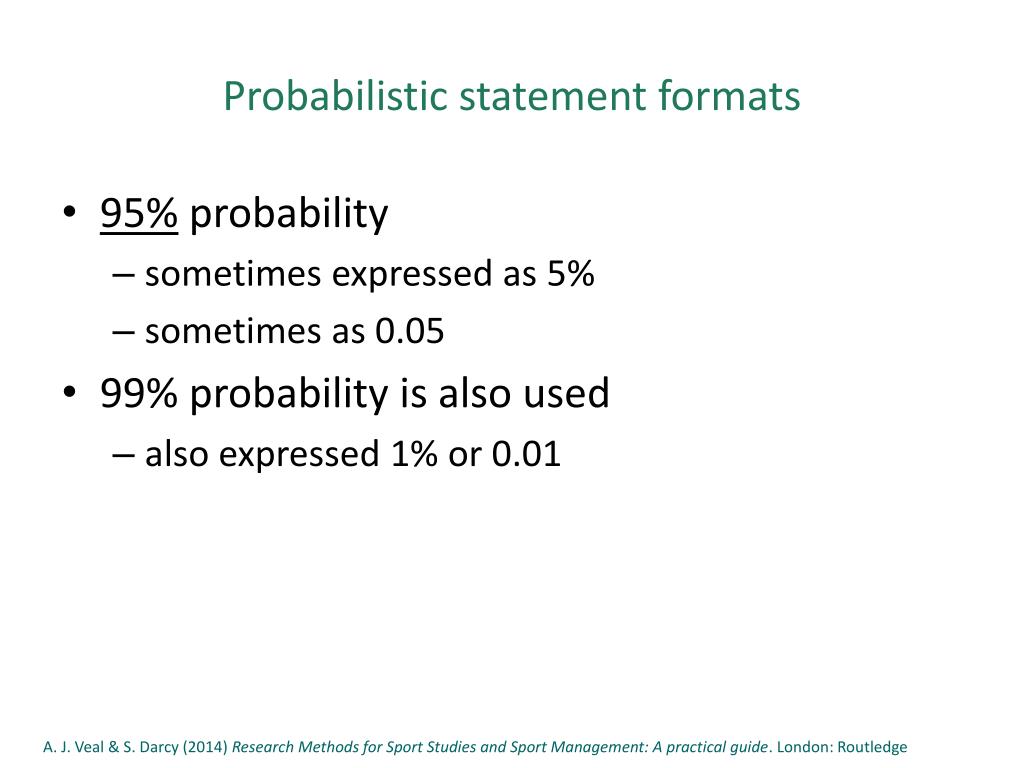 Probabilistic statement formats

• 95% probability
– sometimes expressed as 5%
– sometimes as 0.05
• 99% probability is also used
– also expressed 1% or 0.01

A. J. Veal & S. Darcy (2014) Research Methods for Sport Studies and Sport Management: A practical guide. London: Routledge